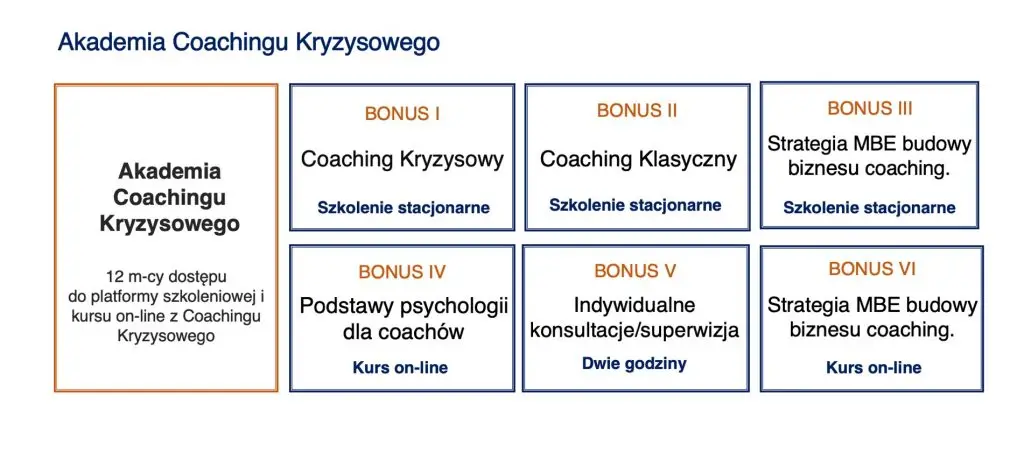 Akademia Coachingu Kryzysowego

Akademia Coachingu Kryzysowego

12 m-cy dostępu do platformy szkoleniowej i kursu on-line z Coachingu Kryzysowego

BONUS I

Coaching Kryzysowy

Szkolenie stacjonarne

BONUS II

Coaching Klasyczny

Szkolenie stacjonarne

BONUS III

Strategia MBE budowy biznesu coaching.

Szkolenie stacjonarne

BONUS IV

Podstawy psychologii dla coachów

Kurs on-line

BONUS V

Indywidualne konsultacje/superwizja

Dwie godziny

BONUS VI

Strategia MBE budowy biznesu coaching.

Kurs on-line